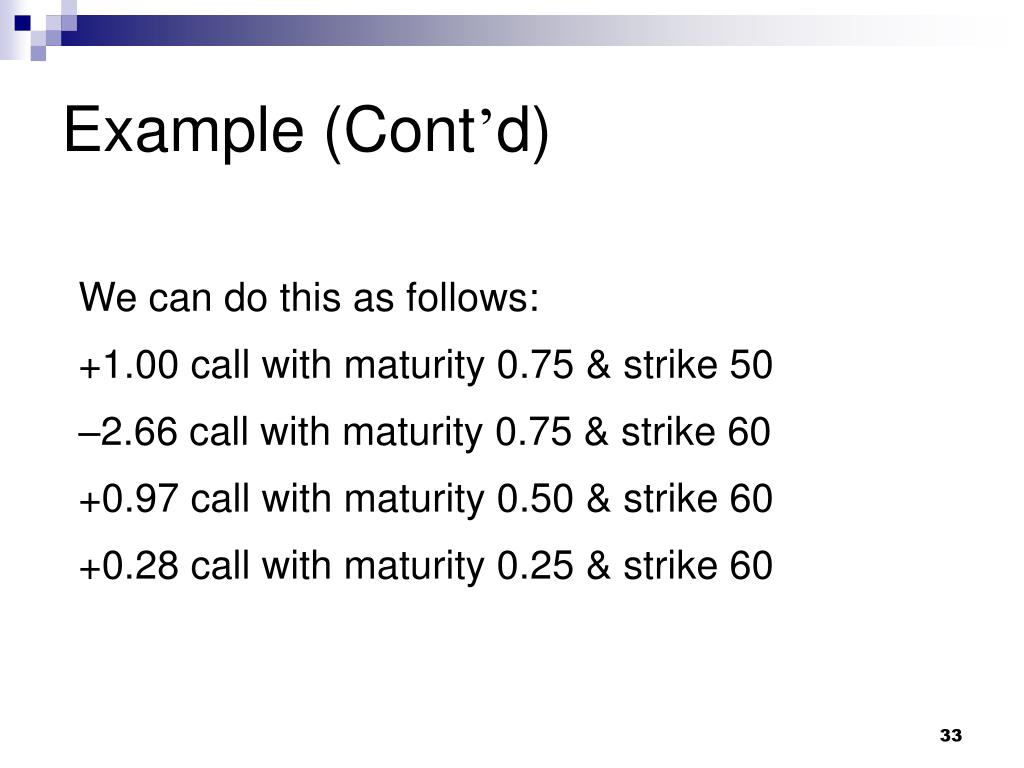 Example (Cont’d)

We can do this as follows:

+1.00 call with maturity 0.75 & strike 50

–2.66 call with maturity 0.75 & strike 60

+0.97 call with maturity 0.50 & strike 60

+0.28 call with maturity 0.25 & strike 60

33